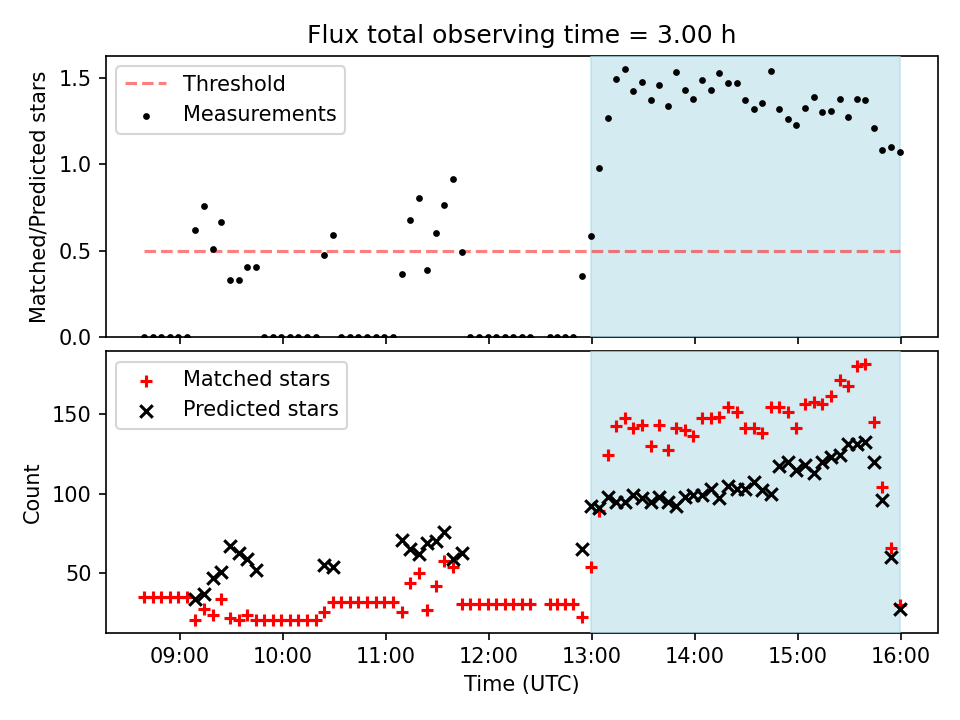 Flux total observing time = 3.00 h

Threshold
Measurements

Matched/Predicted stars

1.5
1.0
0.5
0.0

Matched stars
Predicted stars

Count

150
100
50

09:00
10:00
11:00
12:00
13:00
14:00
15:00
16:00

Time (UTC)